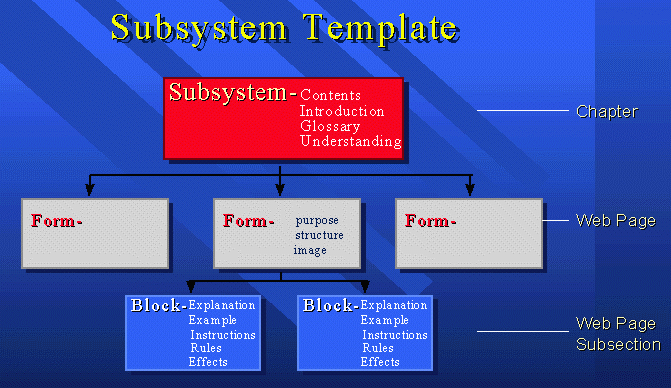 Subsystem Template

Subsystem- Contents
Introduction
Glossary
Understanding

Chapter

Form-

Form- purpose
structure
image

Form-

Web Page

Block- Explanation
Example
Instructions
Rules
Effects

Block- Explanation
Example
Instructions
Rules
Effects

Web Page
Subsection